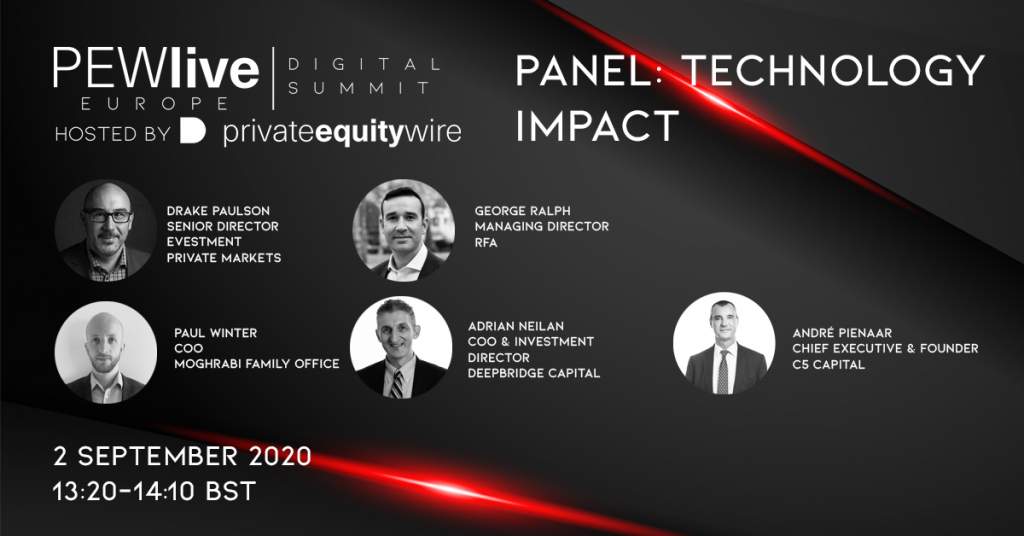 PEWlive EUROPE | DIGITAL SUMMIT

HOSTED BY privateequitywire

PANEL: TECHNOLOGY IMPACT

DRAKE PAULSON
SENIOR DIRECTOR
EVESTMENT
PRIVATE MARKETS

GEORGE RALPH
MANAGING DIRECTOR
RFA

PAUL WINTER
COO
MOGHRABI FAMILY OFFICE

ADRIAN NEILAN
COO & INVESTMENT DIRECTOR
DEEPBRIDGE CAPITAL

ANDRÉ PIENAAR
CHIEF EXECUTIVE & FOUNDER
C5 CAPITAL

2 SEPTEMBER 2020
13:20-14:10 BST